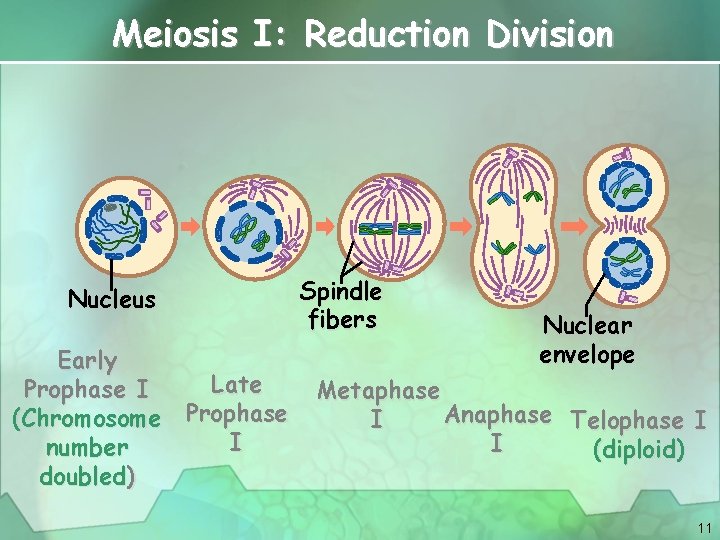 Meiosis I: Reduction Division

Nucleus

Spindle fibers

Nuclear envelope

Early Prophase I (Chromosome number doubled)

Late Prophase I

Metaphase I

Anaphase I

Telophase I (diploid)

11